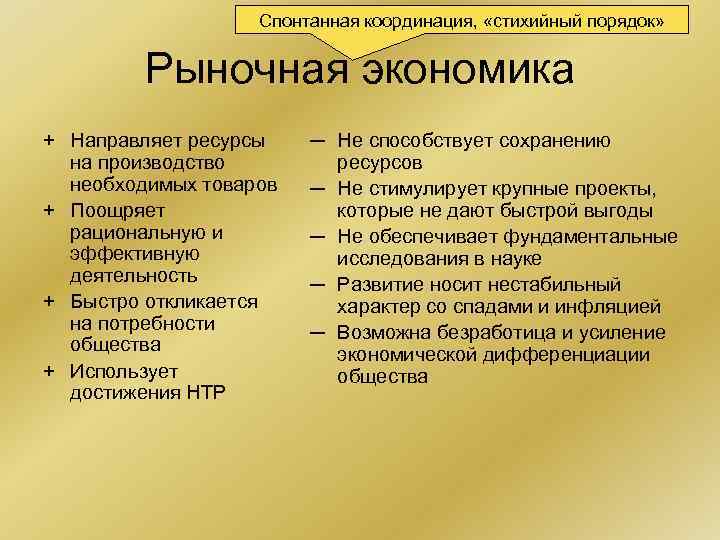 Спонтанная координация, «стихийный порядок»

Рыночная экономика

+ Направляет ресурсы на производство необходимых товаров
+ Поощряет рациональную и эффективную деятельность
+ Быстро откликается на потребности общества
+ Использует достижения НТР

— Не способствует сохранению ресурсов
— Не стимулирует крупные проекты, которые не дают быстрой выгоды
— Не обеспечивает фундаментальные исследования в науке
— Развитие носит нестабильный характер со спадами и инфляцией
— Возможна безработица и усиление экономической дифференциации общества